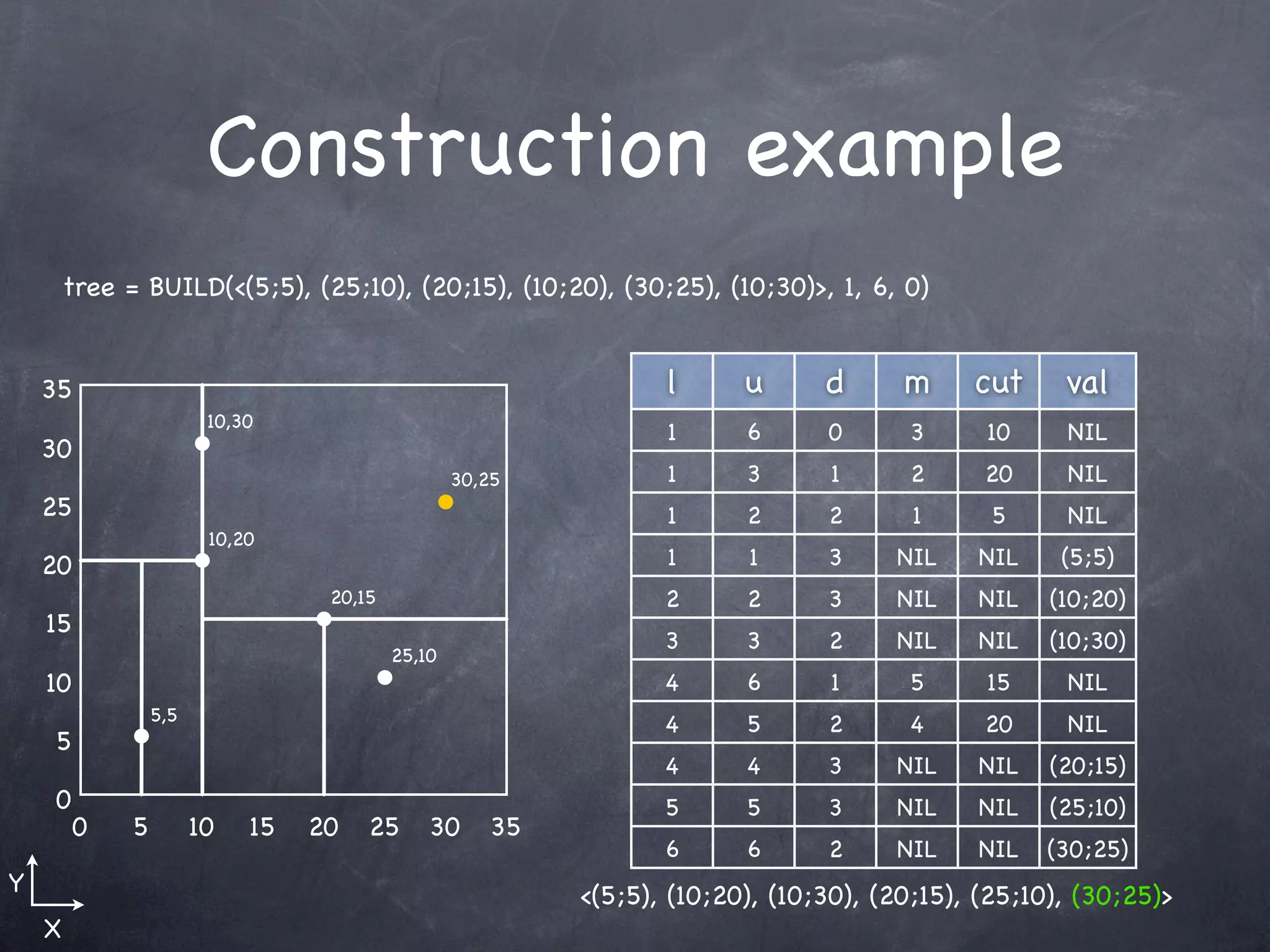 Construction example

tree = BUILD(<(5;5), (25;10), (20;15), (10;20), (30;25), (10;30)>, 1, 6, 0)

35
30
25
20
15
10
5
0
0 5 10 15 20 25 30 35

10,30
30,25
10,20
20,15
25,10
5,5

Y
X

| l | u | d | m | cut | val |
|---|---|---|---|---|---|
| 1 | 6 | 0 | 3 | 10 | NIL |
| 1 | 3 | 1 | 2 | 20 | NIL |
| 1 | 2 | 2 | 1 | 5 | NIL |
| 1 | 1 | 3 | NIL | NIL | (5;5) |
| 2 | 2 | 3 | NIL | NIL | (10;20) |
| 3 | 3 | 2 | NIL | NIL | (10;30) |
| 4 | 6 | 1 | 5 | 15 | NIL |
| 4 | 5 | 2 | 4 | 20 | NIL |
| 4 | 4 | 3 | NIL | NIL | (20;15) |
| 5 | 5 | 3 | NIL | NIL | (25;10) |
| 6 | 6 | 2 | NIL | NIL | (30;25) |

<(5;5), (10;20), (10;30), (20;15), (25;10), (30;25)>